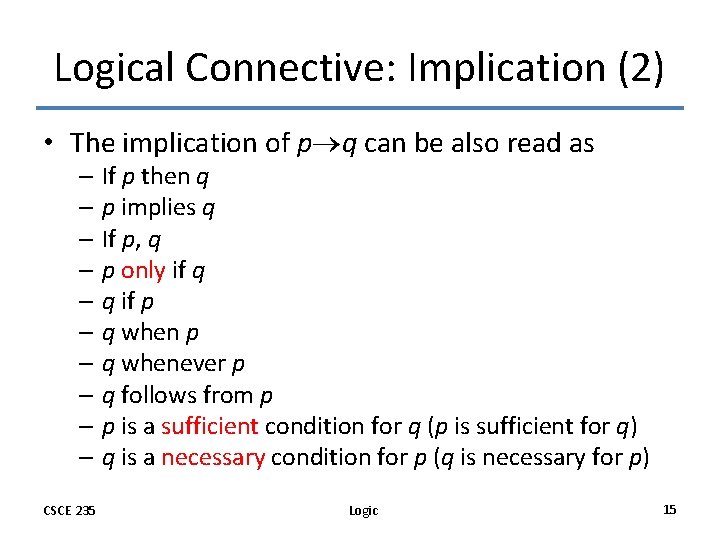 Logical Connective: Implication (2)

• The implication of $p \rightarrow q$ can be also read as
– If $p$ then $q$
– $p$ implies $q$
– If $p$, $q$
– $p$ only if $q$
– $q$ if $p$
– $q$ when $p$
– $q$ whenever $p$
– $q$ follows from $p$
– $p$ is a sufficient condition for $q$ ($p$ is sufficient for $q$)
– $q$ is a necessary condition for $p$ ($q$ is necessary for $p$)

CSCE 235

Logic

15